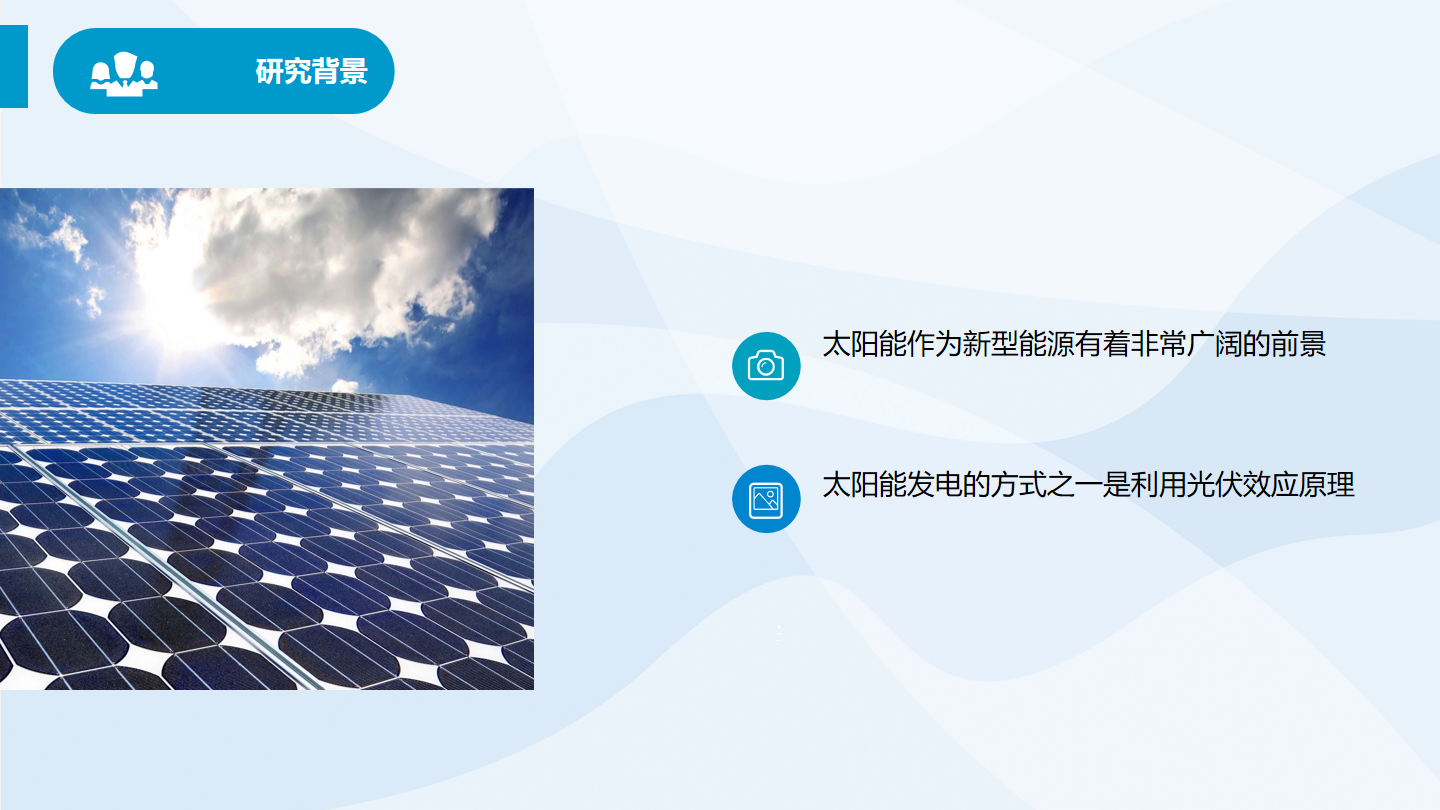 研究背景

太阳能作为新型能源有着非常广阔的前景

太阳能发电的方式之一是利用光伏效应原理